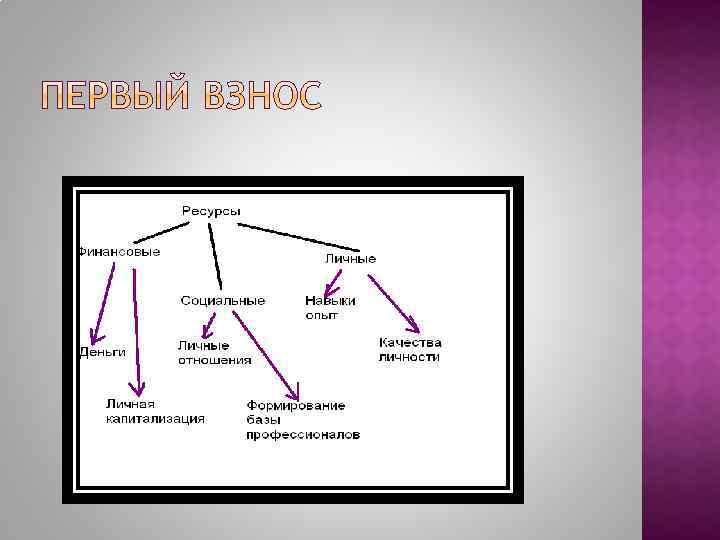 ПЕРВЫЙ ВЗНОС

Ресурсы

Финансовые

Социальные

Личные

Деньги

Личная капитализация

Личные отношения

Формирование базы профессионалов

Навыки опыт

Качества личности